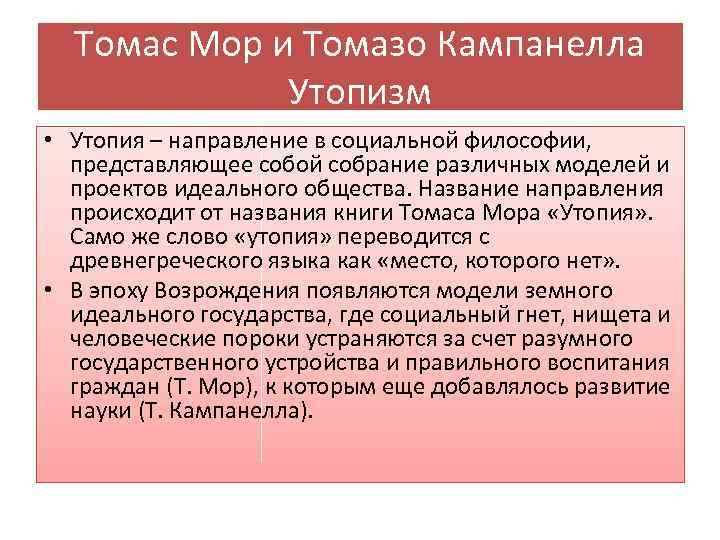 Томас Мор и Томазо Кампанелла Утопизм

• Утопия – направление в социальной философии, представляющее собой собрание различных моделей и проектов идеального общества. Название направления происходит от названия книги Томаса Мора «Утопия». Само же слово «утопия» переводится с древнегреческого языка как «место, которого нет».

• В эпоху Возрождения появляются модели земного идеального государства, где социальный гнет, нищета и человеческие пороки устраняются за счет разумного государственного устройства и правильного воспитания граждан (Т. Мор), к которым еще добавлялось развитие науки (Т. Кампанелла).